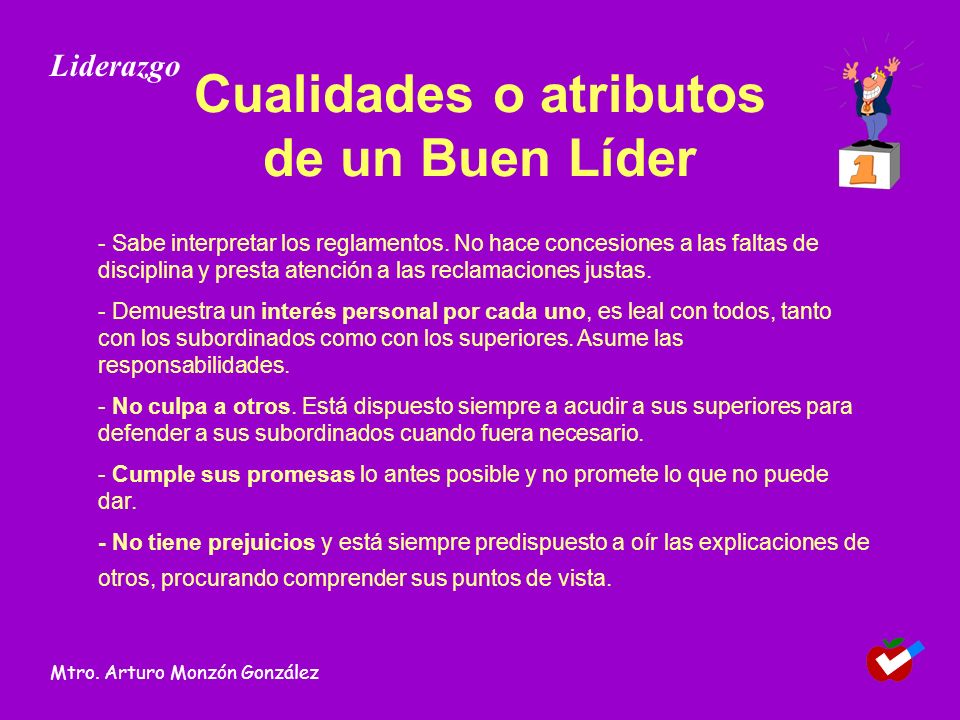 Liderazgo

Cualidades o atributos de un Buen Líder

1

- Sabe interpretar los reglamentos. No hace concesiones a las faltas de disciplina y presta atención a las reclamaciones justas.

- Demuestra un interés personal por cada uno, es leal con todos, tanto con los subordinados como con los superiores. Asume las responsabilidades.

- No culpa a otros. Está dispuesto siempre a acudir a sus superiores para defender a sus subordinados cuando fuera necesario.

- Cumple sus promesas lo antes posible y no promete lo que no puede dar.

- No tiene prejuicios y está siempre predispuesto a oír las explicaciones de otros, procurando comprender sus puntos de vista.

Mtro. Arturo Monzón González